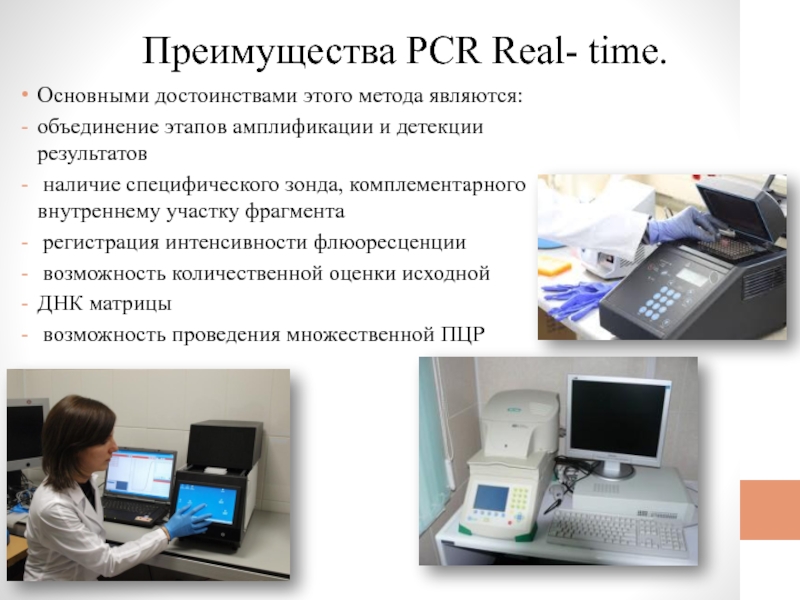 Преимущества PCR Real- time.

• Основными достоинствами этого метода являются:
- объединение этапов амплификации и детекции результатов
- наличие специфического зонда, комплементарного внутреннему участку фрагмента
- регистрация интенсивности флюоресценции
- возможность количественной оценки исходной
- ДНК матрицы
- возможность проведения множественной ПЦР